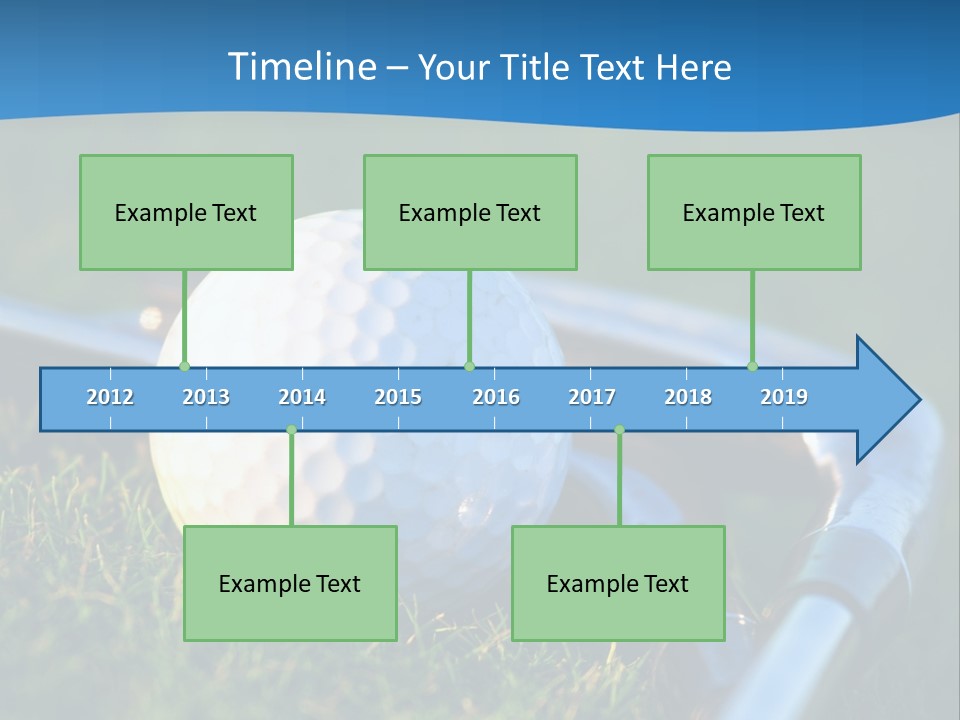 Timeline – Your Title Text Here

Example Text

Example Text

Example Text

2012 2013 2014 2015 2016 2017 2018 2019

Example Text

Example Text